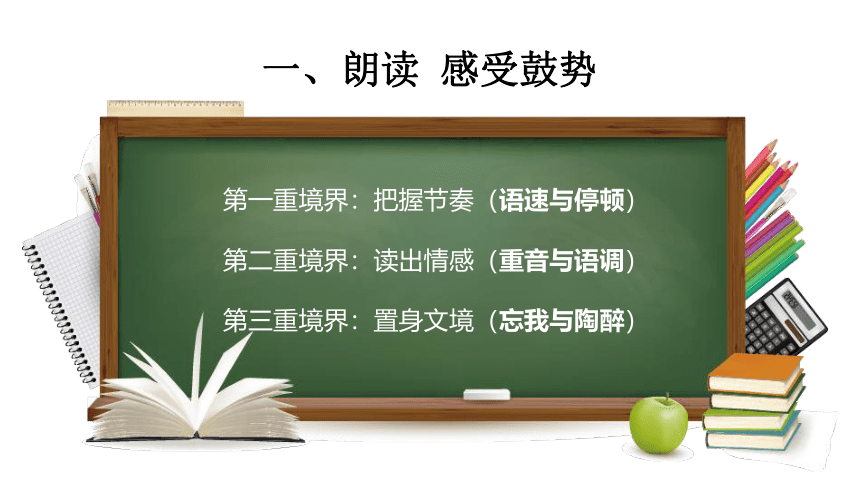 一、朗读 感受鼓势

第一重境界：把握节奏（语速与停顿）

第二重境界：读出情感（重音与语调）

第三重境界：置身文境（忘我与陶醉）